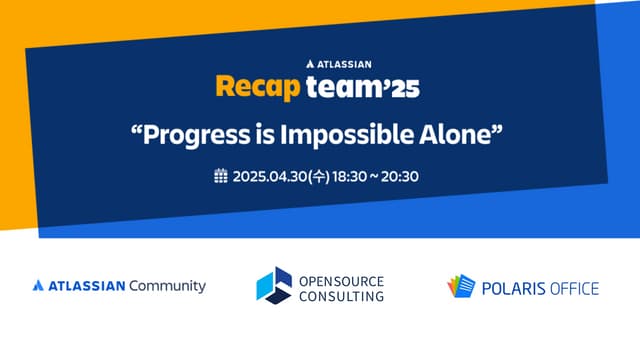 ATLASSIAN

Recap team'25

"Progress is Impossible Alone"

2025.04.30(수) 18:30 ~ 20:30

ATLASSIAN Community

OPENSOURCE CONSULTING

POLARIS OFFICE